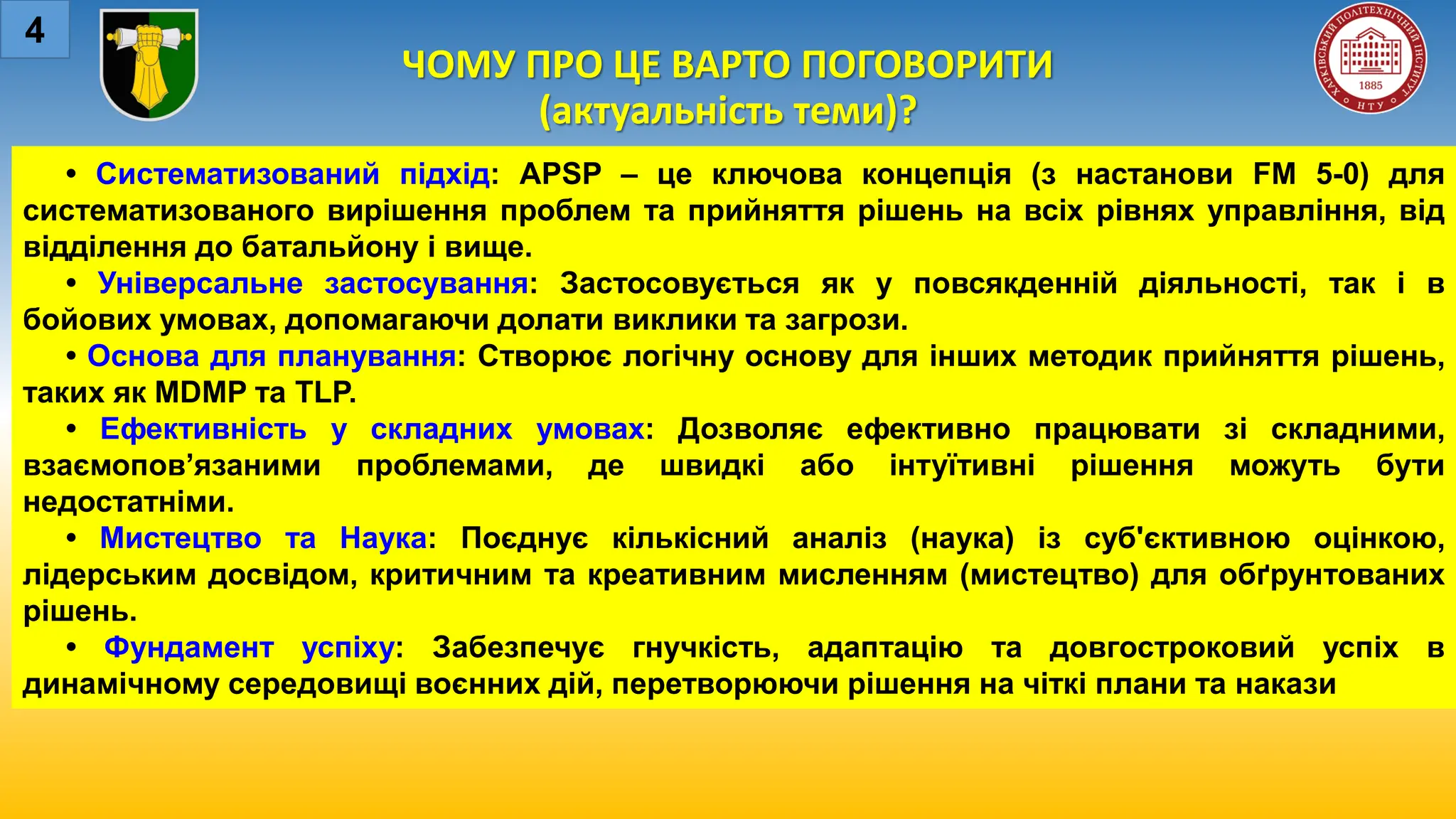 4

ЧОМУ ПРО ЦЕ ВАРТО ПОГОВОРИТИ
(актуальність теми)?

ХАРКІВСЬКИЙ ПОЛІТЕХНІЧНИЙ ІНСТИТУТ 1885 НТУ

• Систематизований підхід: APSP – це ключова концепція (з настанови FM 5-0) для систематизованого вирішення проблем та прийняття рішень на всіх рівнях управління, від відділення до батальйону і вище.

• Універсальне застосування: Застосовується як у повсякденній діяльності, так і в бойових умовах, допомагаючи долати виклики та загрози.

• Основа для планування: Створює логічну основу для інших методик прийняття рішень, таких як MDMP та TLP.

• Ефективність у складних умовах: Дозволяє ефективно працювати зі складними, взаємопов’язаними проблемами, де швидкі або інтуїтивні рішення можуть бути недостатніми.

• Мистецтво та Наука: Поєднує кількісний аналіз (наука) із суб'єктивною оцінкою, лідерським досвідом, критичним та креативним мисленням (мистецтво) для обґрунтованих рішень.

• Фундамент успіху: Забезпечує гнучкість, адаптацію та довгостроковий успіх в динамічному середовищі воєнних дій, перетворюючи рішення на чіткі плани та накази